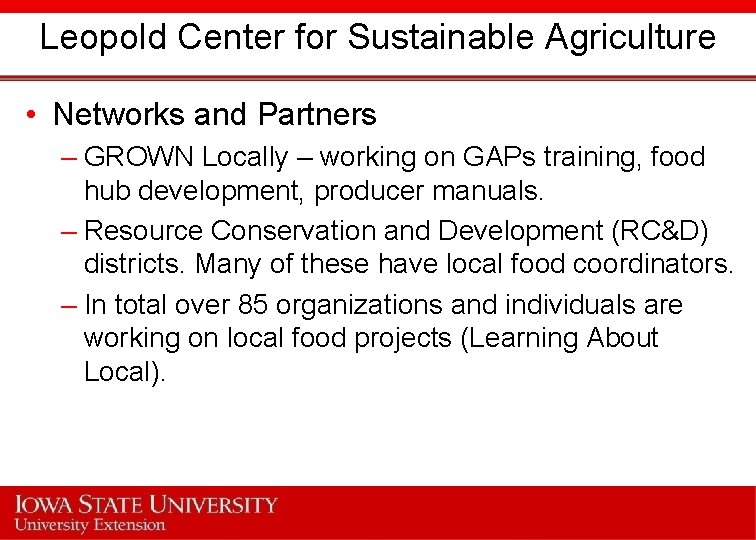 Leopold Center for Sustainable Agriculture

• Networks and Partners
– GROWN Locally – working on GAPs training, food hub development, producer manuals.
– Resource Conservation and Development (RC&D) districts. Many of these have local food coordinators.
– In total over 85 organizations and individuals are working on local food projects (Learning About Local).

IOWA STATE UNIVERSITY
University Extension